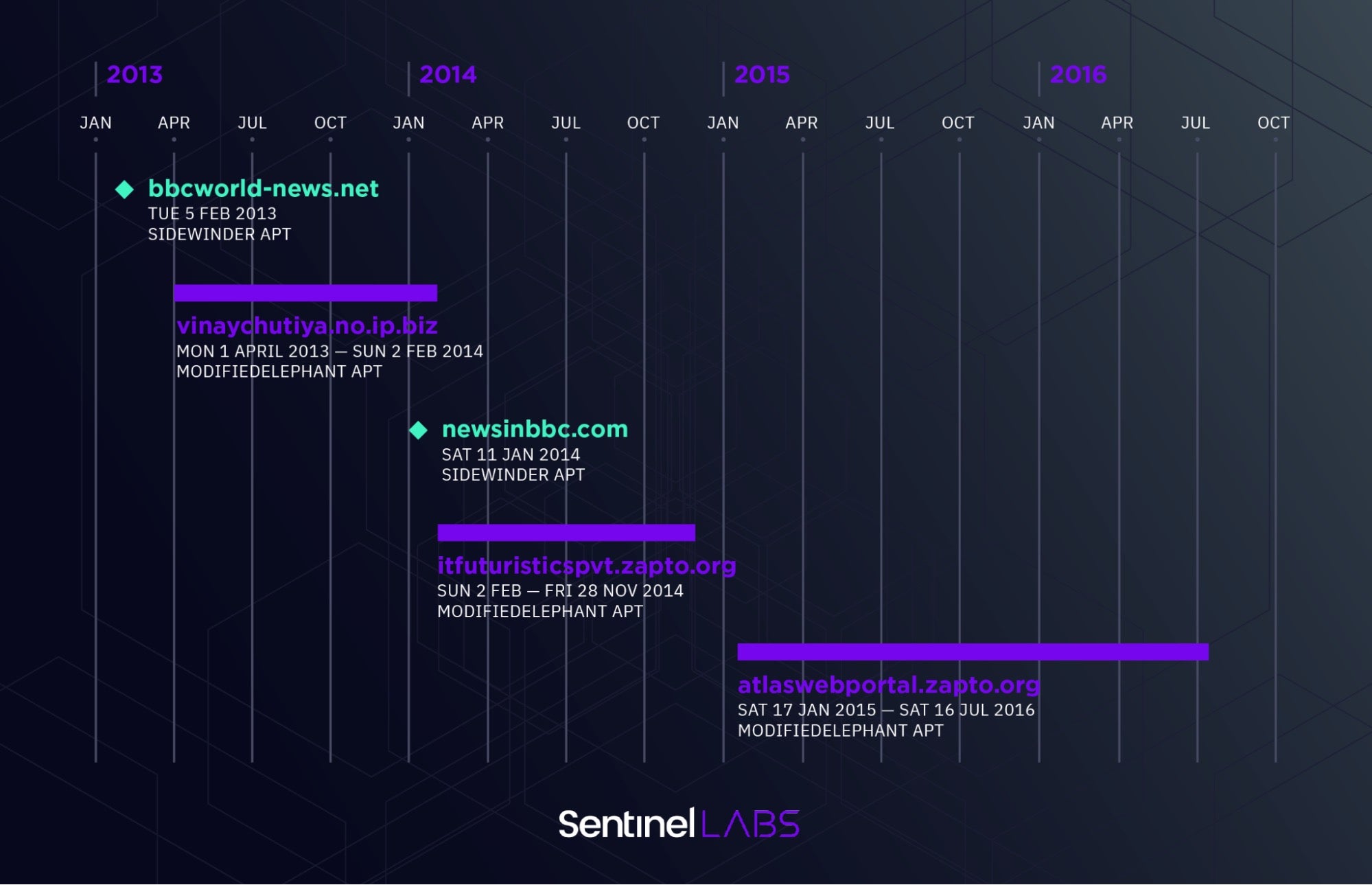 2013 2014 2015 2016

JAN APR JUL OCT JAN APR JUL OCT JAN APR JUL OCT JAN APR JUL OCT

bbcworld-news.net
TUE 5 FEB 2013
SIDEWINDER APT

vinaychutiya.no.ip.biz
MON 1 APRIL 2013 — SUN 2 FEB 2014
MODIFIEDELEPHANT APT

newsinbbc.com
SAT 11 JAN 2014
SIDEWINDER APT

itfuturisticspvt.zapto.org
SUN 2 FEB — FRI 28 NOV 2014
MODIFIEDELEPHANT APT

atlaswebportal.zapto.org
SAT 17 JAN 2015 — SAT 16 JUL 2016
MODIFIEDELEPHANT APT

SentinelLABS